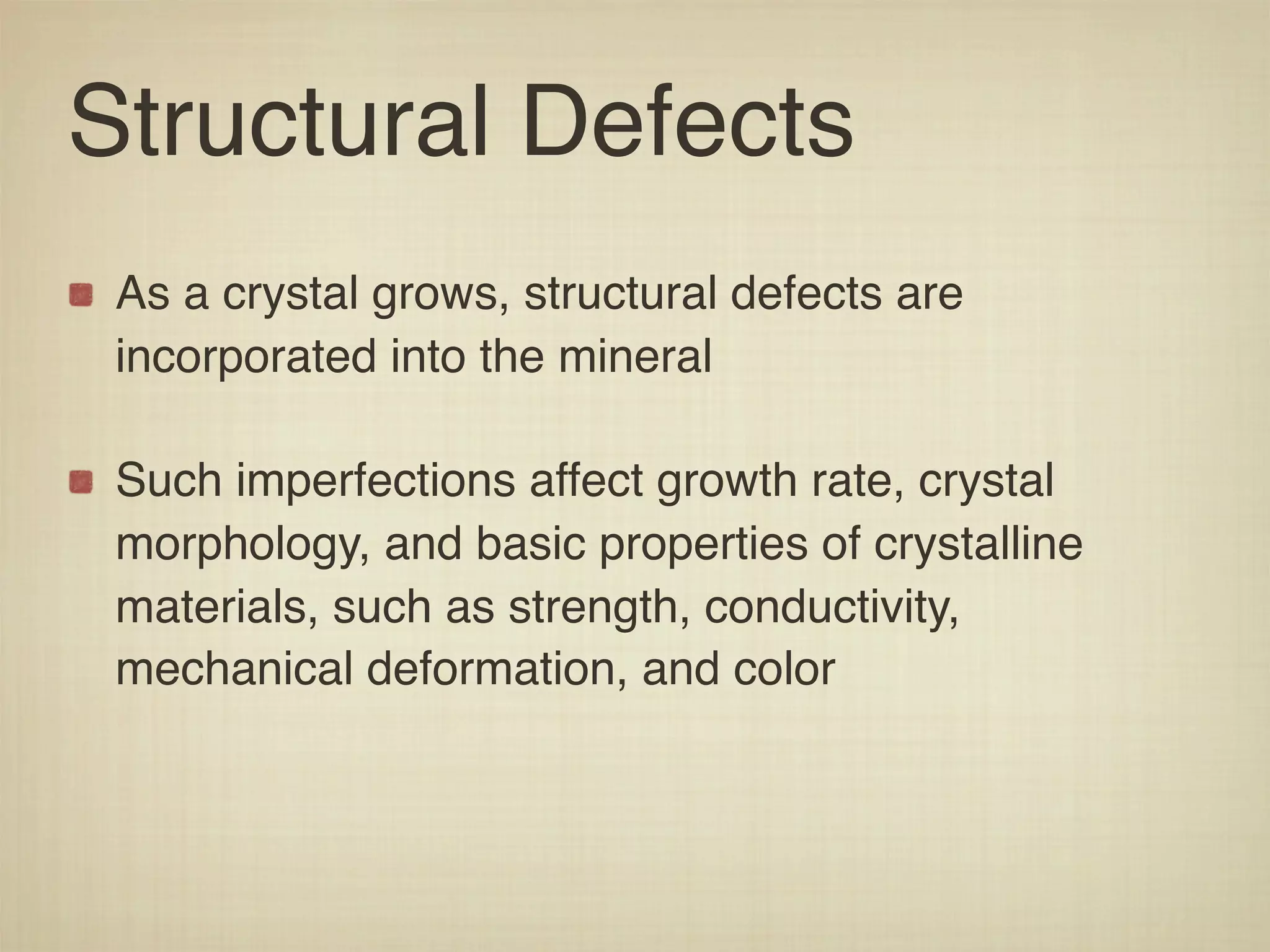 Structural Defects

As a crystal grows, structural defects are incorporated into the mineral

Such imperfections affect growth rate, crystal morphology, and basic properties of crystalline materials, such as strength, conductivity, mechanical deformation, and color